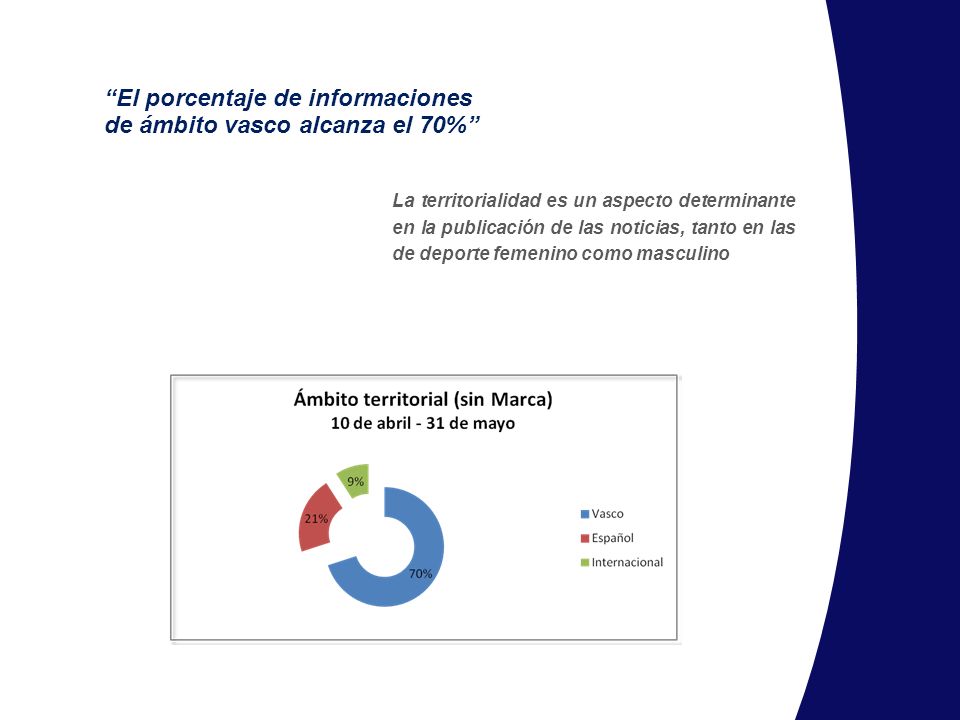 “El porcentaje de informaciones de ámbito vasco alcanza el 70%”

La territorialidad es un aspecto determinante en la publicación de las noticias, tanto en las de deporte femenino como masculino

Ámbito territorial (sin Marca)
10 de abril - 31 de mayo

9%
21%
70%

Vasco
Español
Internacional